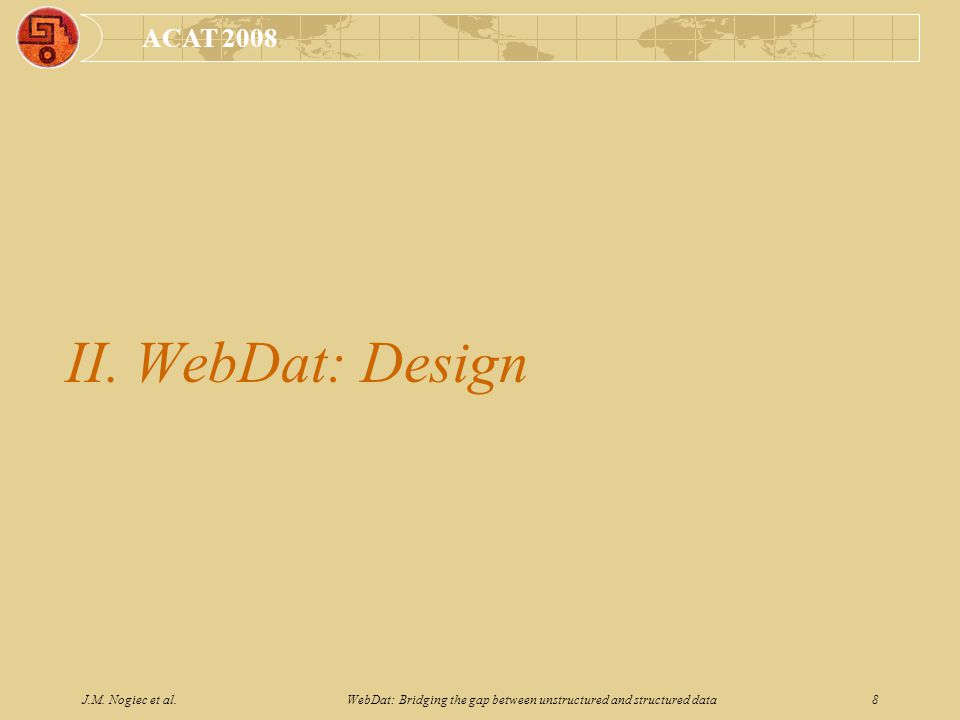 ACAT 2008

II. WebDat: Design

J.M. Nogiec et al.

WebDat: Bridging the gap between unstructured and structured data

8